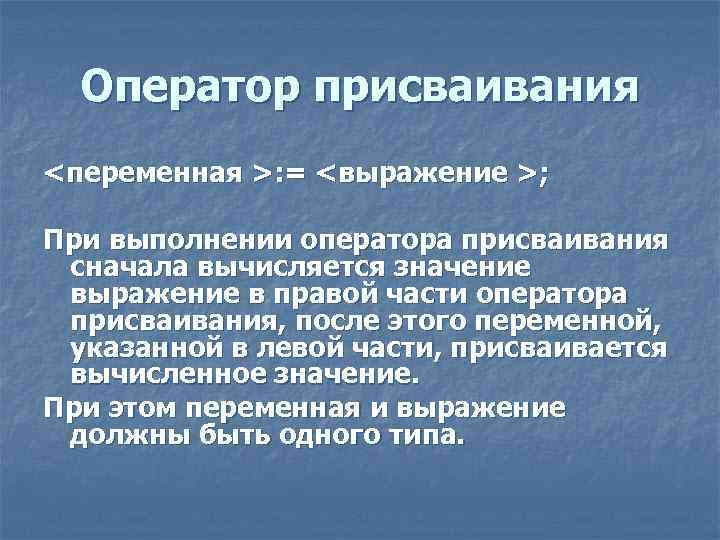 Оператор присваивания

<переменная >:= <выражение >;

При выполнении оператора присваивания сначала вычисляется значение выражение в правой части оператора присваивания, после этого переменной, указанной в левой части, присваивается вычисленное значение.

При этом переменная и выражение должны быть одного типа.